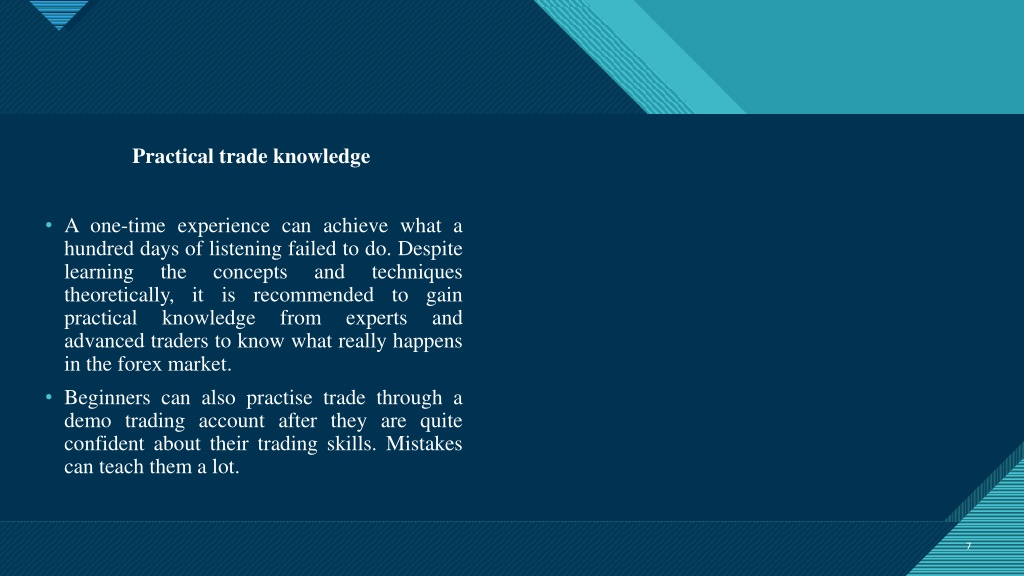 Practical trade knowledge

• A one-time experience can achieve what a hundred days of listening failed to do. Despite learning the concepts and techniques theoretically, it is recommended to gain practical knowledge from experts and advanced traders to know what really happens in the forex market.

• Beginners can also practise trade through a demo trading account after they are quite confident about their trading skills. Mistakes can teach them a lot.

7